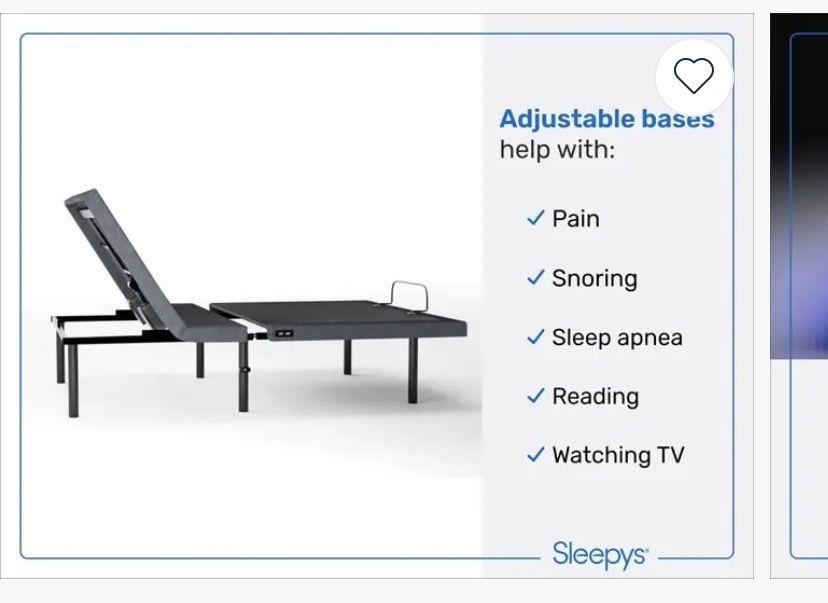 Adjustable bases help with:

✓ Pain

✓ Snoring

✓ Sleep apnea

✓ Reading

✓ Watching TV

Sleepys